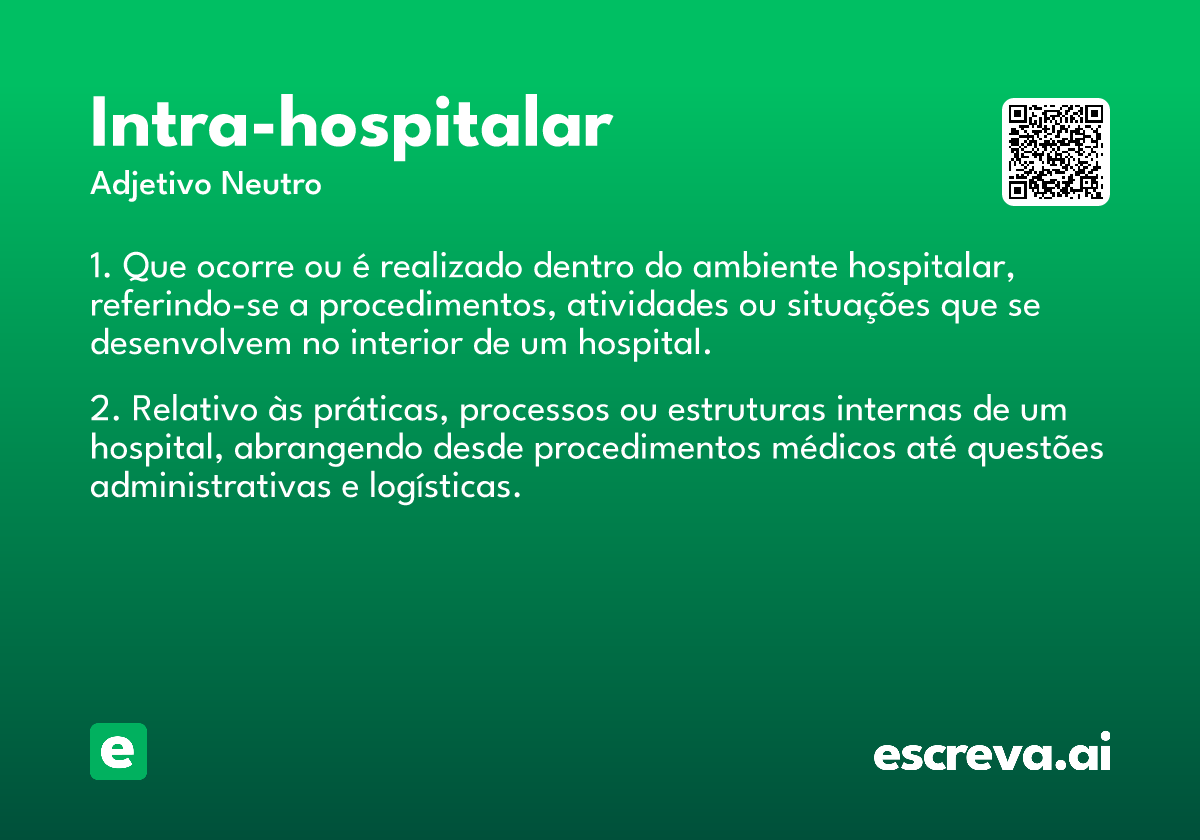 Intra-hospitalar

Adjetivo Neutro

1. Que ocorre ou é realizado dentro do ambiente hospitalar, referindo-se a procedimentos, atividades ou situações que se desenvolvem no interior de um hospital.

2. Relativo às práticas, processos ou estruturas internas de um hospital, abrangendo desde procedimentos médicos até questões administrativas e logísticas.

e

escreva.ai